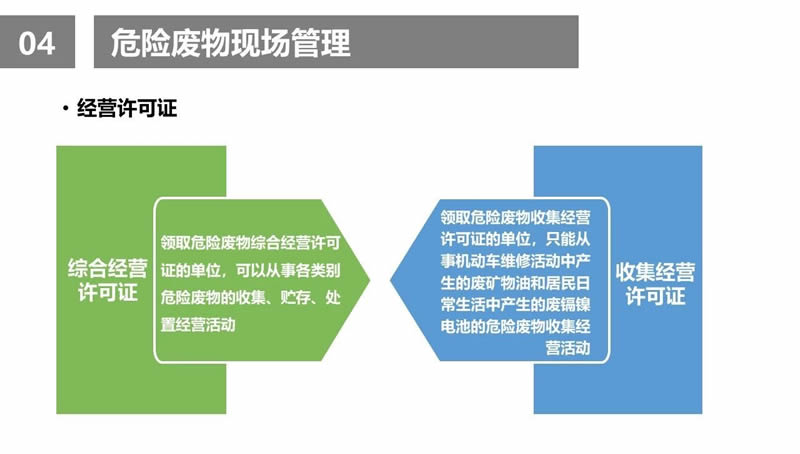 04

危险废物现场管理

• 经营许可证

综合经营许可证

领取危险废物综合经营许可证的单位，可以从事各类别危险废物的收集、贮存、处置经营活动

领取危险废物收集经营许可证的单位，只能从事机动车维修活动中产生的废矿物油和居民日常生活中产生的废镉镍电池的危险废物收集经营活动

收集经营许可证